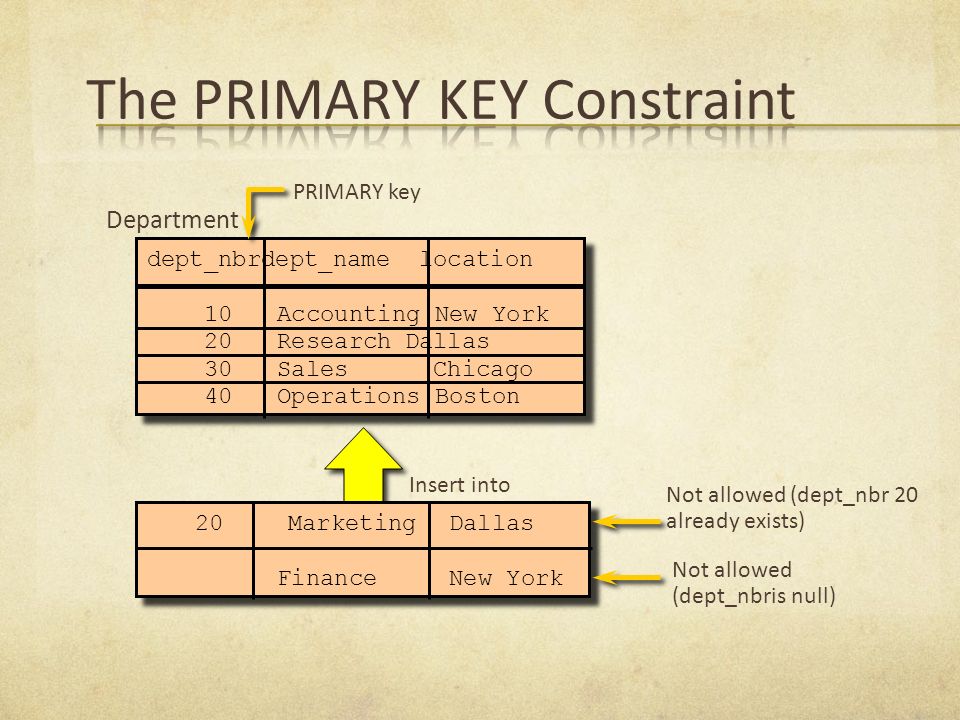 The PRIMARY KEY Constraint

PRIMARY key

Department

| dept_nbr | dept_name | location |
|---|---|---|
| 10 | Accounting | New York |
| 20 | Research | Dallas |
| 30 | Sales | Chicago |
| 40 | Operations | Boston |

Insert into

| 20 | Marketing | Dallas |
|---|---|---|
| | Finance | New York |

Not allowed (dept_nbr 20 already exists)

Not allowed (dept_nbris null)